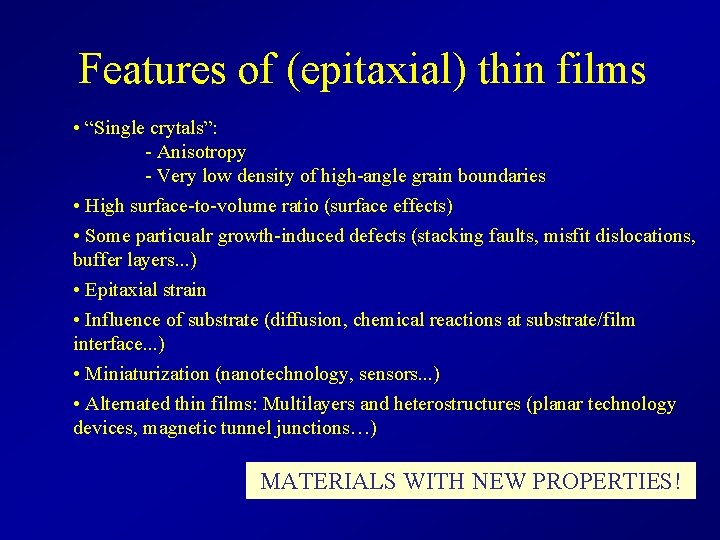 Features of (epitaxial) thin films

• “Single crytals”:
- Anisotropy
- Very low density of high-angle grain boundaries

• High surface-to-volume ratio (surface effects)

• Some particualr growth-induced defects (stacking faults, misfit dislocations, buffer layers...)

• Epitaxial strain

• Influence of substrate (diffusion, chemical reactions at substrate/film interface...)

• Miniaturization (nanotechnology, sensors...)

• Alternated thin films: Multilayers and heterostructures (planar technology devices, magnetic tunnel junctions…)

MATERIALS WITH NEW PROPERTIES!